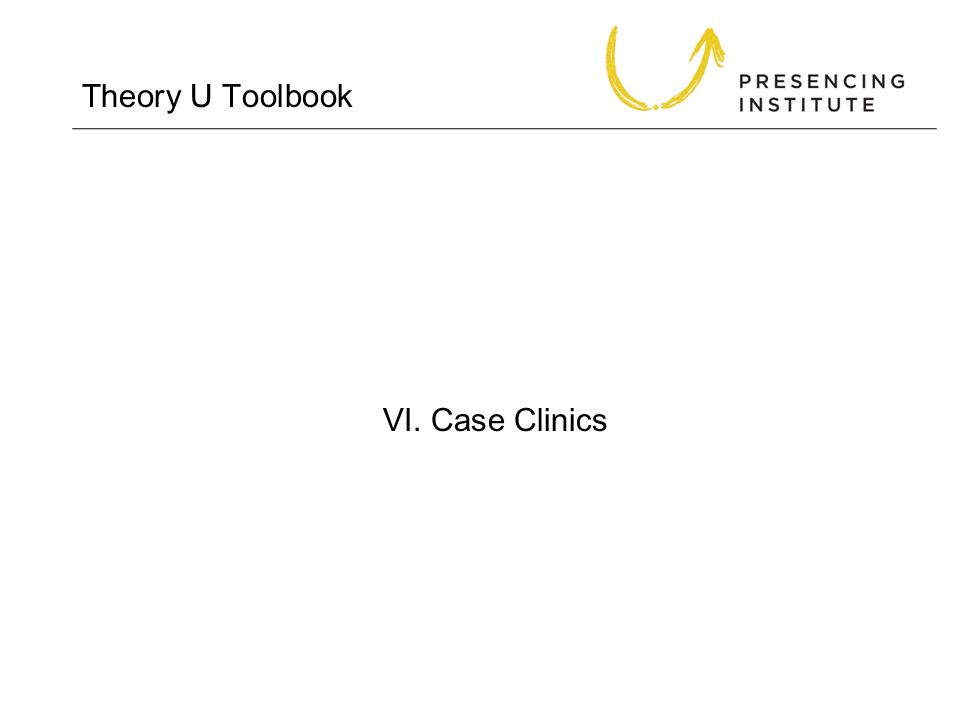 Theory U Toolbook

PRESENCING
INSTITUTE

VI. Case Clinics